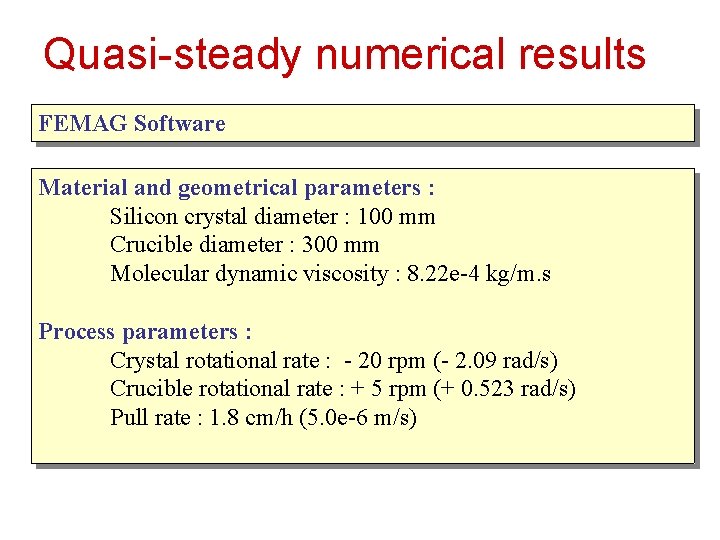 Quasi-steady numerical results

FEMAG Software

Material and geometrical parameters :
Silicon crystal diameter : 100 mm
Crucible diameter : 300 mm
Molecular dynamic viscosity : 8.22e-4 kg/m.s

Process parameters :
Crystal rotational rate : - 20 rpm (- 2.09 rad/s)
Crucible rotational rate : + 5 rpm (+ 0.523 rad/s)
Pull rate : 1.8 cm/h (5.0e-6 m/s)